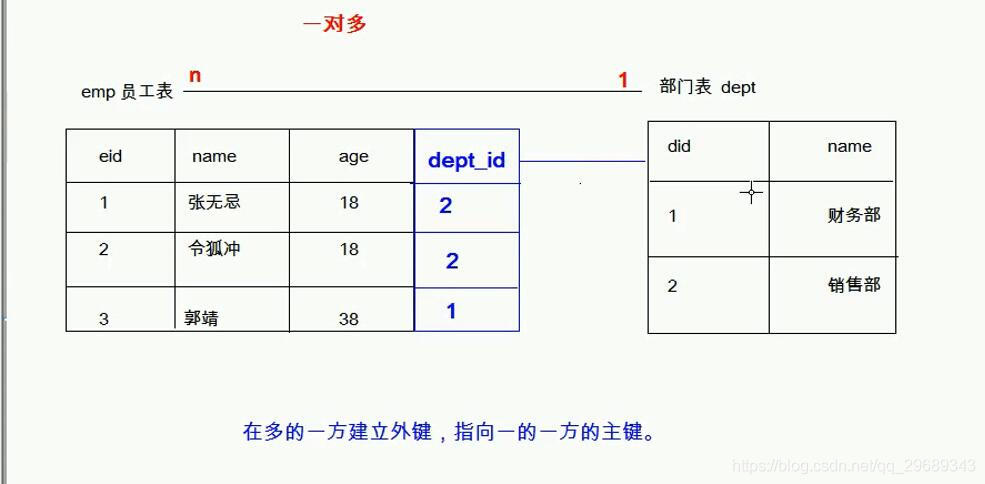 一对多

emp 员工表 n 1 部门表 dept

| eid | name | age | dept_id |
|---|---|---|---|
| 1 | 张无忌 | 18 | 2 |
| 2 | 令狐冲 | 18 | 2 |
| 3 | 郭靖 | 38 | 1 |

| did | name |
|---|---|
| 1 | 财务部 |
| 2 | 销售部 |

在多的一方建立外键，指向一的一方的主键。

https://blog.csdn.net/qq_29689343